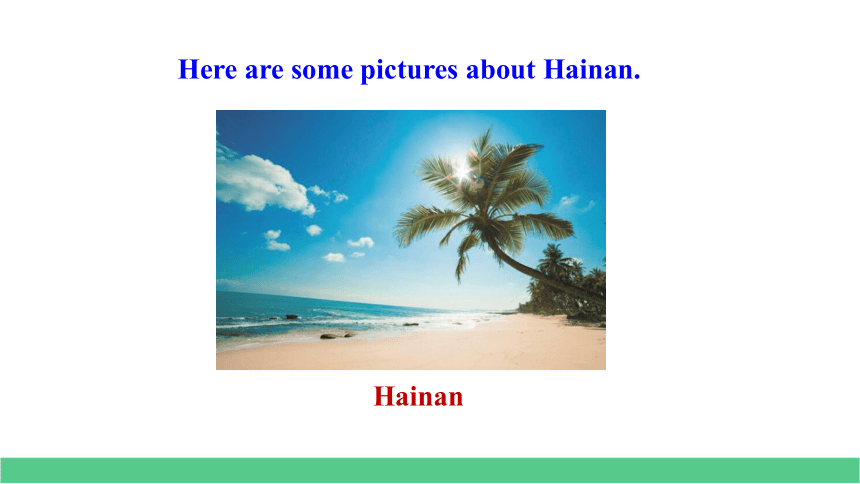 Here are some pictures about Hainan.

Hainan